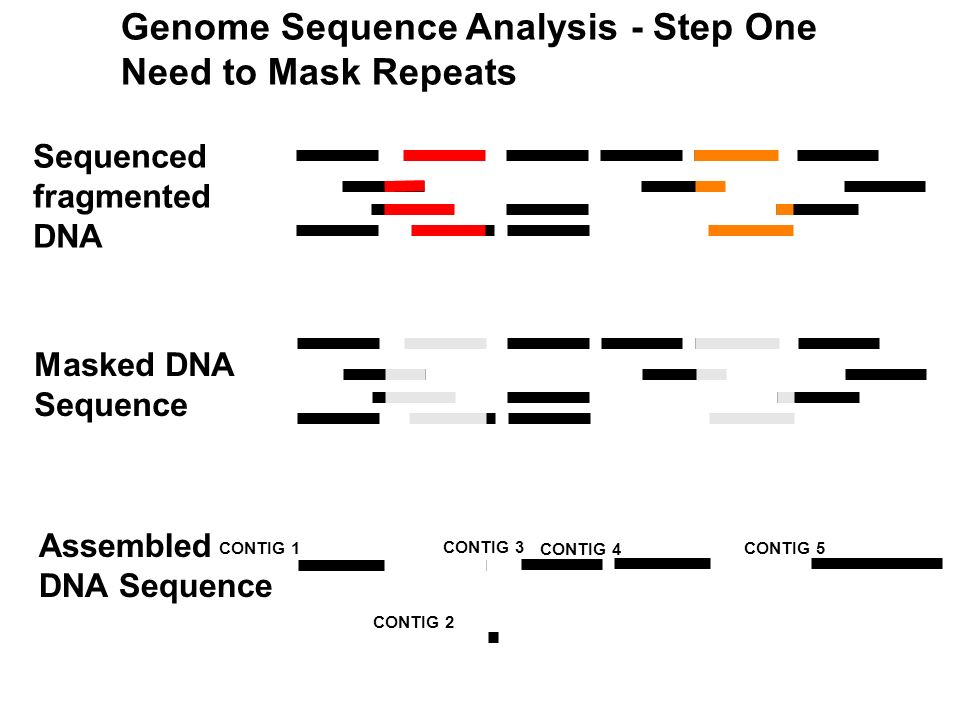 Genome Sequence Analysis - Step One
Need to Mask Repeats

Sequenced fragmented DNA

Masked DNA Sequence

Assembled DNA Sequence

CONTIG 1

CONTIG 3

CONTIG 4

CONTIG 5

CONTIG 2